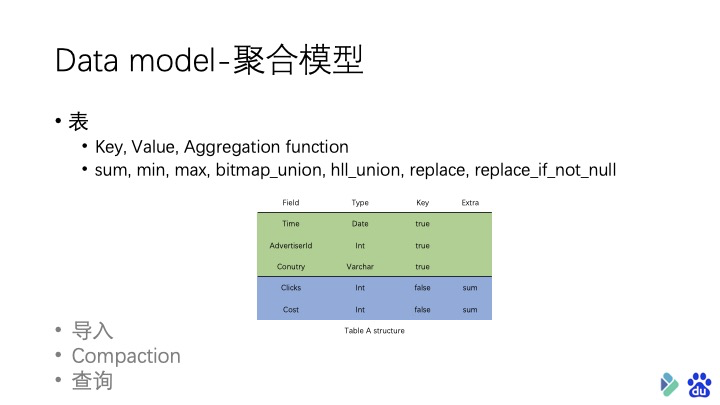 Data model-聚合模型

• 表
  • Key, Value, Aggregation function
  • sum, min, max, bitmap_union, hll_union, replace, replace_if_not_null

| Field | Type | Key | Extra |
|---|---|---|---|
| Time | Date | true | |
| AdvertiserId | Int | true | |
| Conutry | Varchar | true | |
| Clicks | Int | false | sum |
| Cost | Int | false | sum |

Table A structure

• 导入
• Compaction
• 查询

du